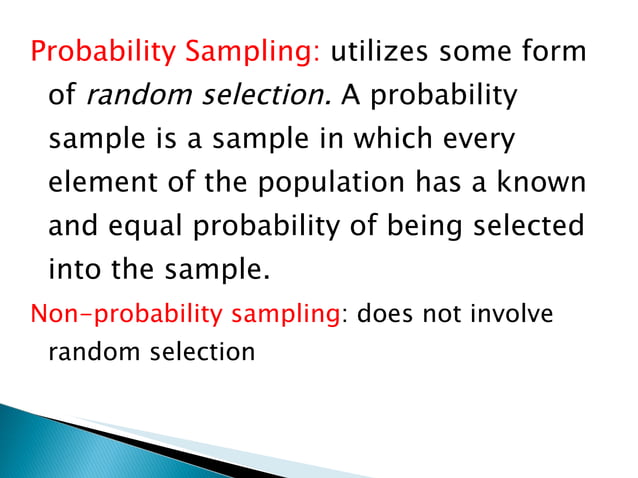 Probability Sampling: utilizes some form of random selection. A probability sample is a sample in which every element of the population has a known and equal probability of being selected into the sample.

Non-probability sampling: does not involve random selection